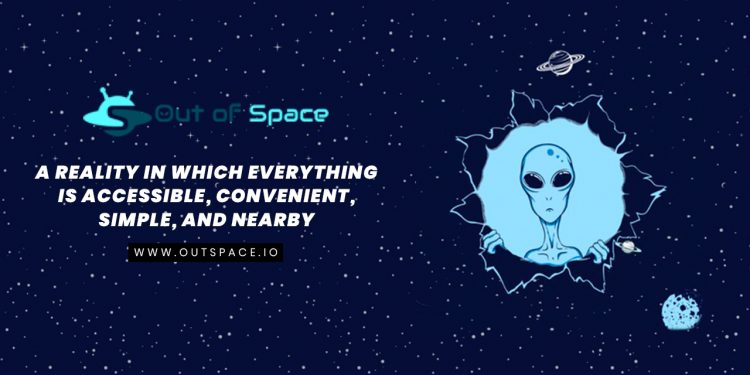 Out of Space

A REALITY IN WHICH EVERYTHING IS ACCESSIBLE, CONVENIENT, SIMPLE, AND NEARBY

WWW.OUTSPACE.IO